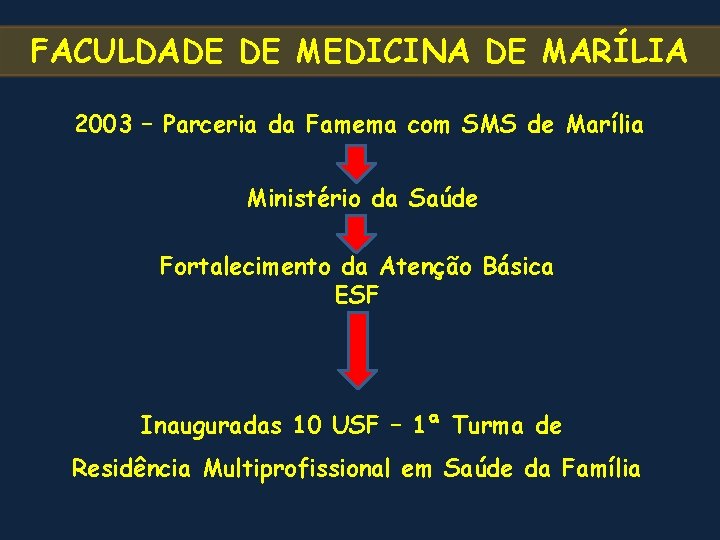 FACULDADE DE MEDICINA DE MARÍLIA

2003 – Parceria da Famema com SMS de Marília

Ministério da Saúde

Fortalecimento da Atenção Básica
ESF

Inauguradas 10 USF – 1ª Turma de Residência Multiprofissional em Saúde da Família